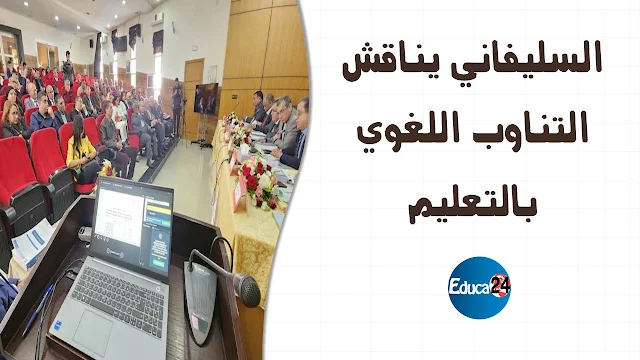 السليفاني يناقش التناوب اللغوي بالتعليم

Educa24